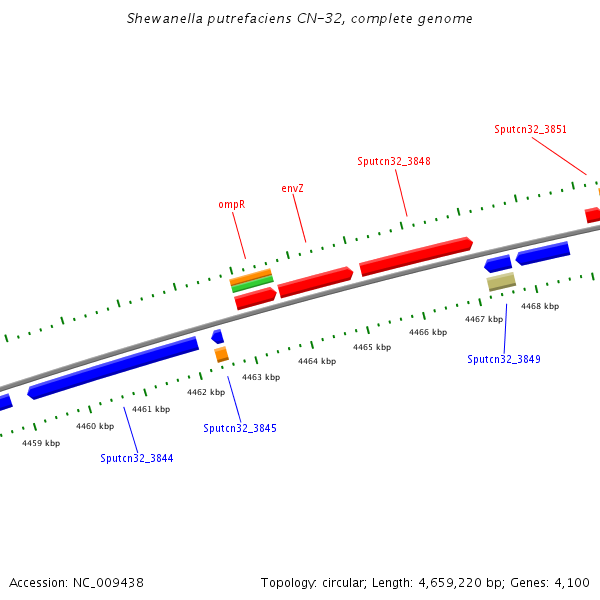 Shewanella putrefaciens CN-32, complete genome

Sputcn32_3851

Sputcn32_3848

envZ

ompR

4468 kbp

4467 kbp

4466 kbp

4465 kbp

4464 kbp

4463 kbp

4462 kbp

4461 kbp

4460 kbp

4459 kbp

Sputcn32_3849

Sputcn32_3845

Sputcn32_3844

Accession: NC_009438

Topology: circular; Length: 4,659,220 bp; Genes: 4,100